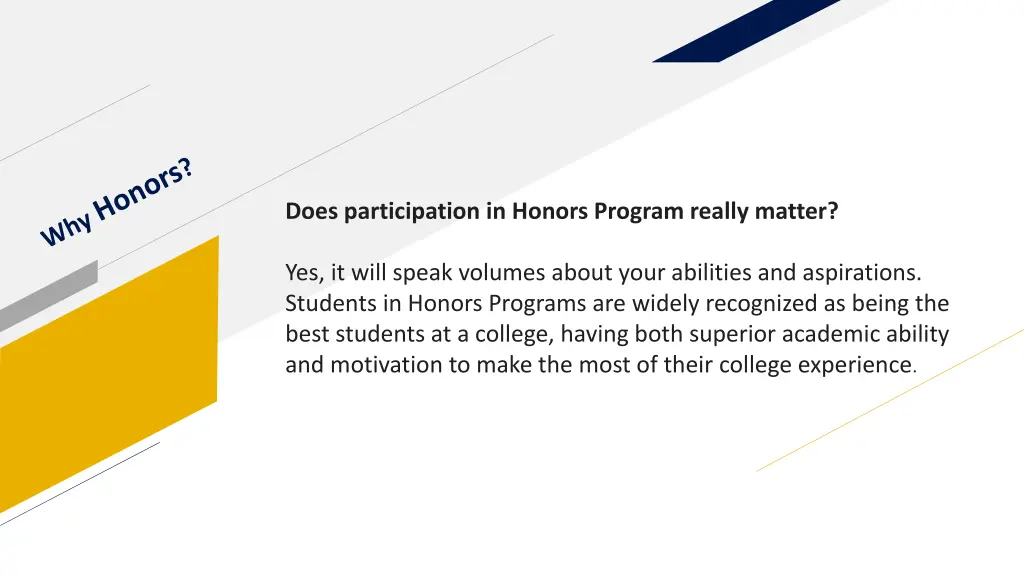 Why Honors?

Does participation in Honors Program really matter?

Yes, it will speak volumes about your abilities and aspirations. Students in Honors Programs are widely recognized as being the best students at a college, having both superior academic ability and motivation to make the most of their college experience.